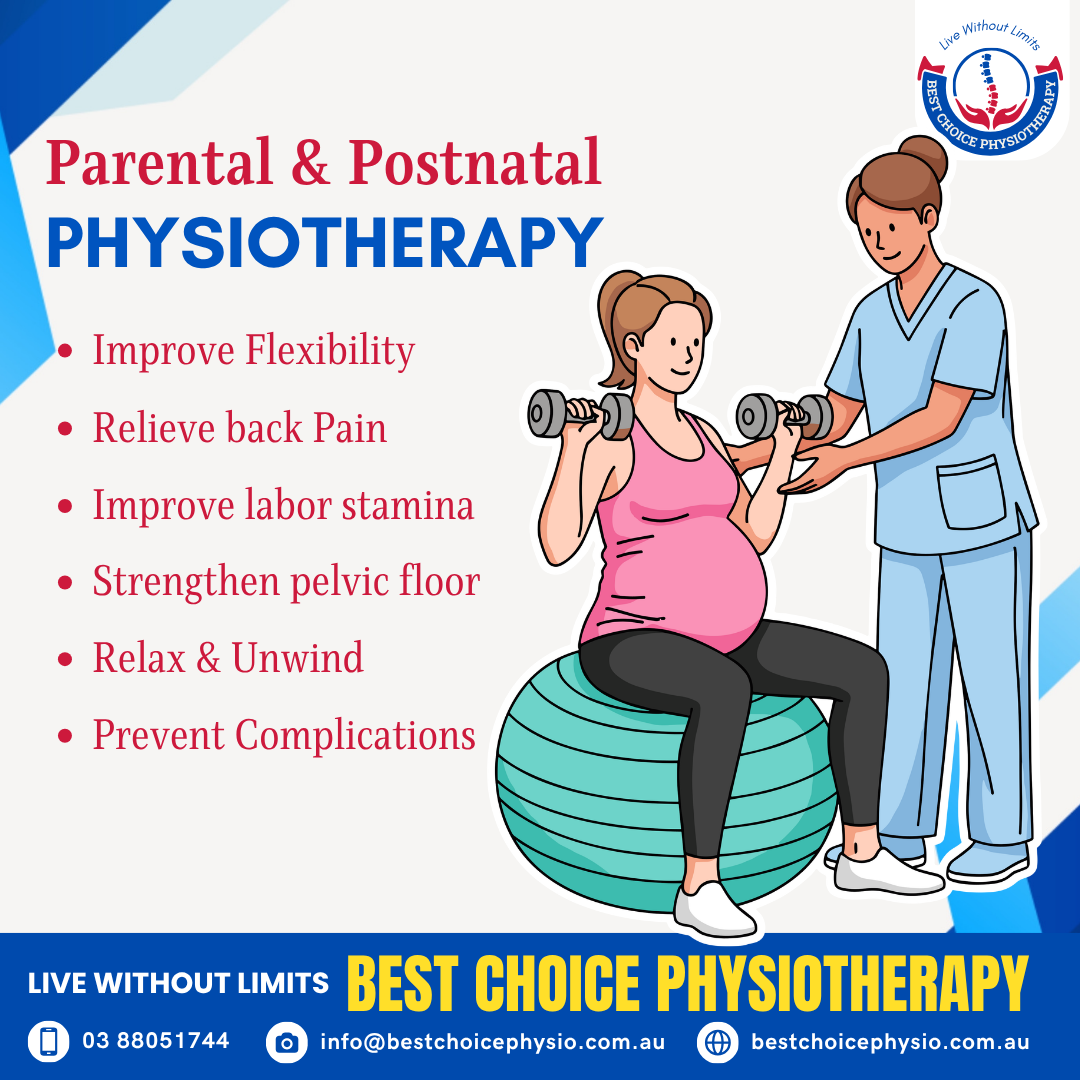 Live Without Limits
BEST CHOICE PHYSIOTHERAPY

Parental & Postnatal
PHYSIOTHERAPY

• Improve Flexibility
• Relieve back Pain
• Improve labor stamina
• Strengthen pelvic floor
• Relax & Unwind
• Prevent Complications

LIVE WITHOUT LIMITS BEST CHOICE PHYSIOTHERAPY

03 88051744 info@bestchoicephysio.com.au bestchoicephysio.com.au